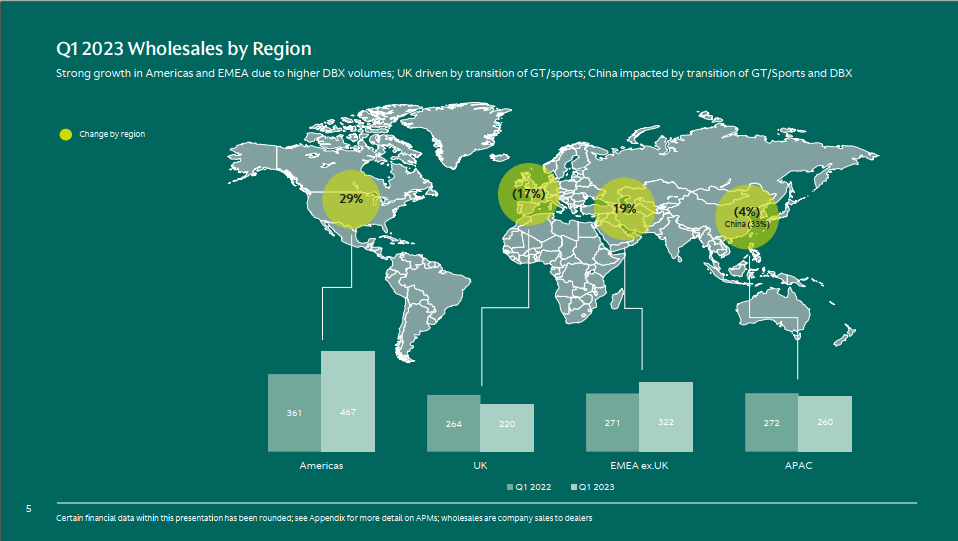 Q1 2023 Wholesales by Region

Strong growth in Americas and EMEA due to higher DBX volumes; UK driven by transition of GT/sports; China impacted by transition of GT/Sports and DBX

Change by region

29%

(17%)

19%

(4%)
China (33%)

361 467
Americas

264 220
UK

271 322
EMEA ex.UK

272 260
APAC

Q1 2022 Q1 2023

5

Certain financial data within this presentation has been rounded; see Appendix for more detail on APMs; wholesales are company sales to dealers